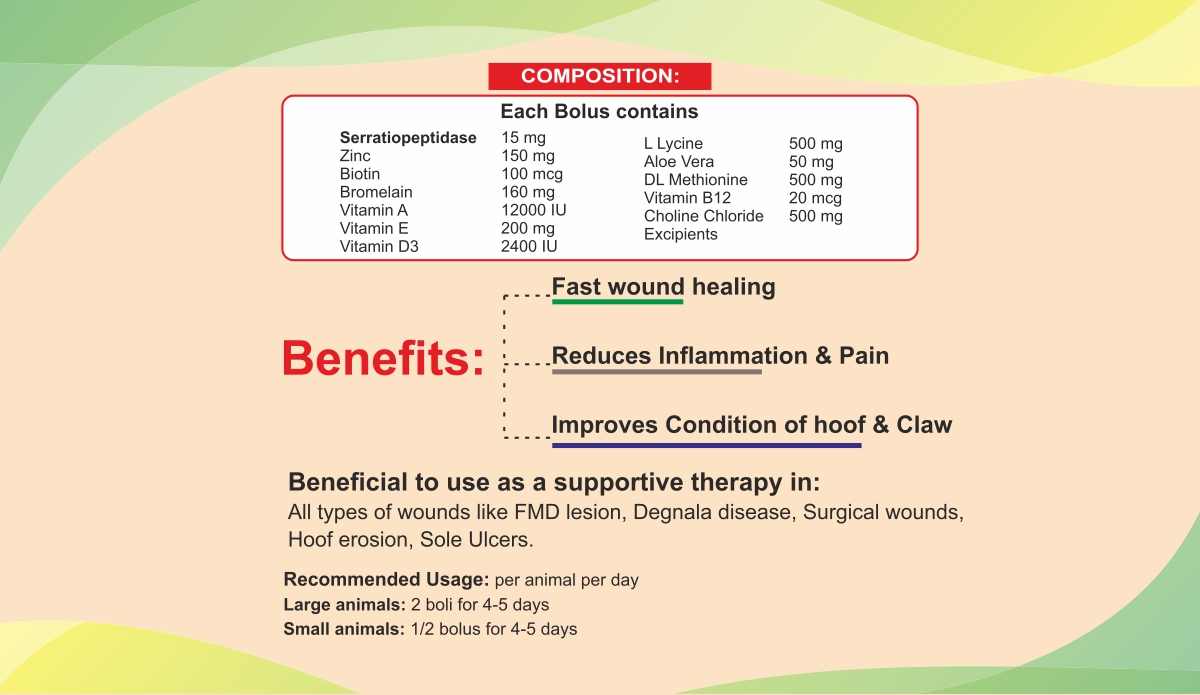 COMPOSITION:

Each Bolus contains

| | |
|---|---|
| Serratiopeptidase | 15 mg |
| Zinc | 150 mg |
| Biotin | 100 mcg |
| Bromelain | 160 mg |
| Vitamin A | 12000 IU |
| Vitamin E | 200 mg |
| Vitamin D3 | 2400 IU |

| | |
|---|---|
| L Lycine | 500 mg |
| Aloe Vera | 50 mg |
| DL Methionine | 500 mg |
| Vitamin B12 | 20 mcg |
| Choline Chloride | 500 mg |
| Excipients | |

Benefits:

Fast wound healing

Reduces Inflammation & Pain

Improves Condition of hoof & Claw

Beneficial to use as a supportive therapy in:
All types of wounds like FMD lesion, Degnala disease, Surgical wounds, Hoof erosion, Sole Ulcers.

Recommended Usage: per animal per day
Large animals: 2 boli for 4-5 days
Small animals: 1/2 bolus for 4-5 days